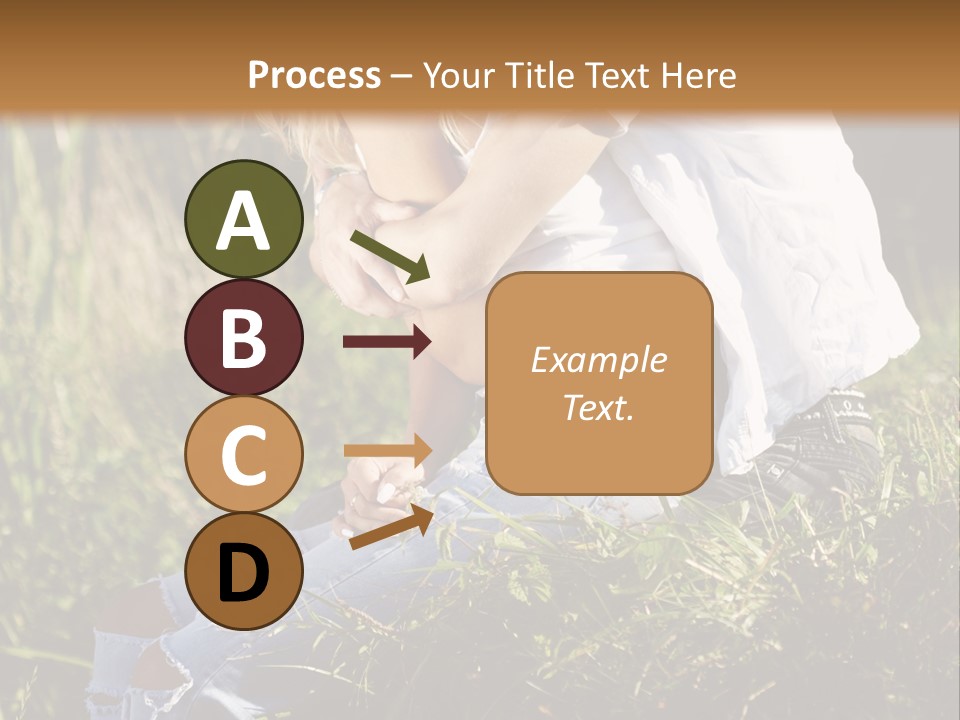 Process – Your Title Text Here

A

B

C

D

Example Text.